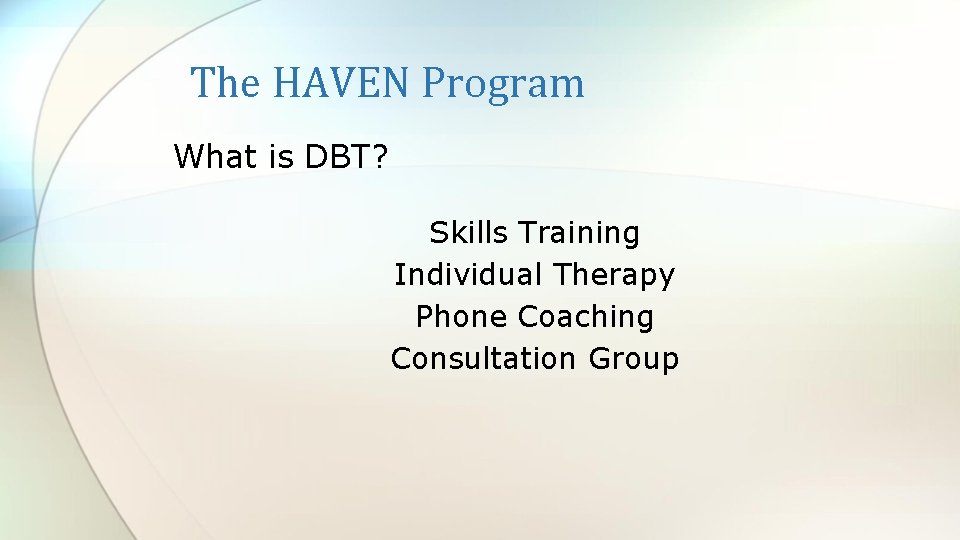 The HAVEN Program

What is DBT?

Skills Training
Individual Therapy
Phone Coaching
Consultation Group